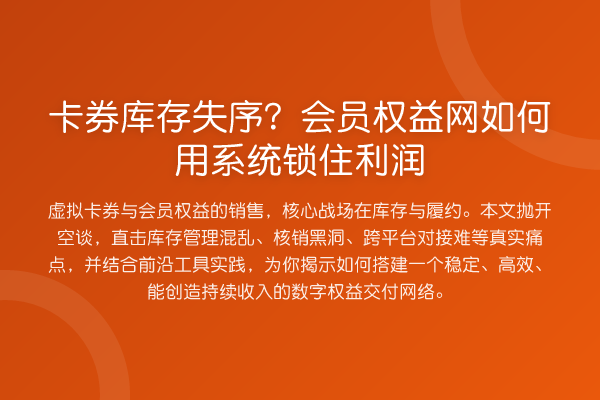 卡券库存失序？会员权益网如何用系统锁住利润

虚拟卡券与会员权益的销售，核心战场在库存与履约。本文抛开空谈，直击库存管理混乱、核销黑洞、跨平台对接难等真实痛点，并结合前沿工具实践，为你揭示如何搭建一个稳定、高效、能创造持续收入的数字权益交付网络。